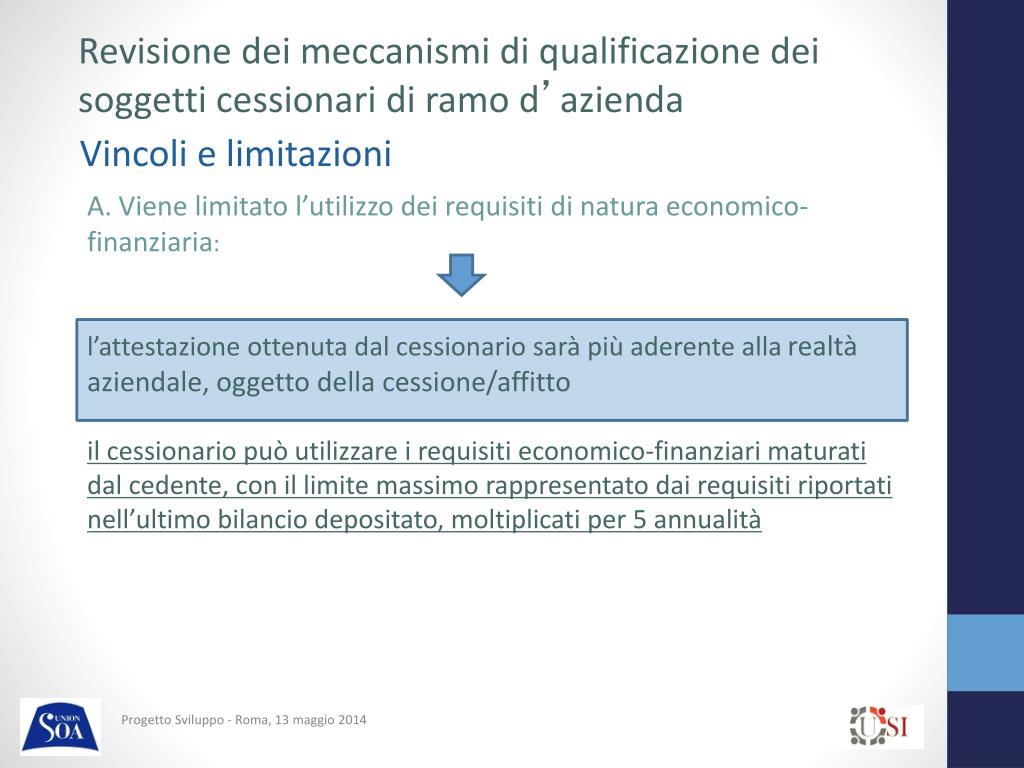 Revisione dei meccanismi di qualificazione dei soggetti cessionari di ramo d’azienda

Vincoli e limitazioni

A. Viene limitato l’utilizzo dei requisiti di natura economico-finanziaria:

l’attestazione ottenuta dal cessionario sarà più aderente alla realtà aziendale, oggetto della cessione/affitto

il cessionario può utilizzare i requisiti economico-finanziari maturati dal cedente, con il limite massimo rappresentato dai requisiti riportati nell’ultimo bilancio depositato, moltiplicati per 5 annualità

UNION SOA

Progetto Sviluppo - Roma, 13 maggio 2014

USI